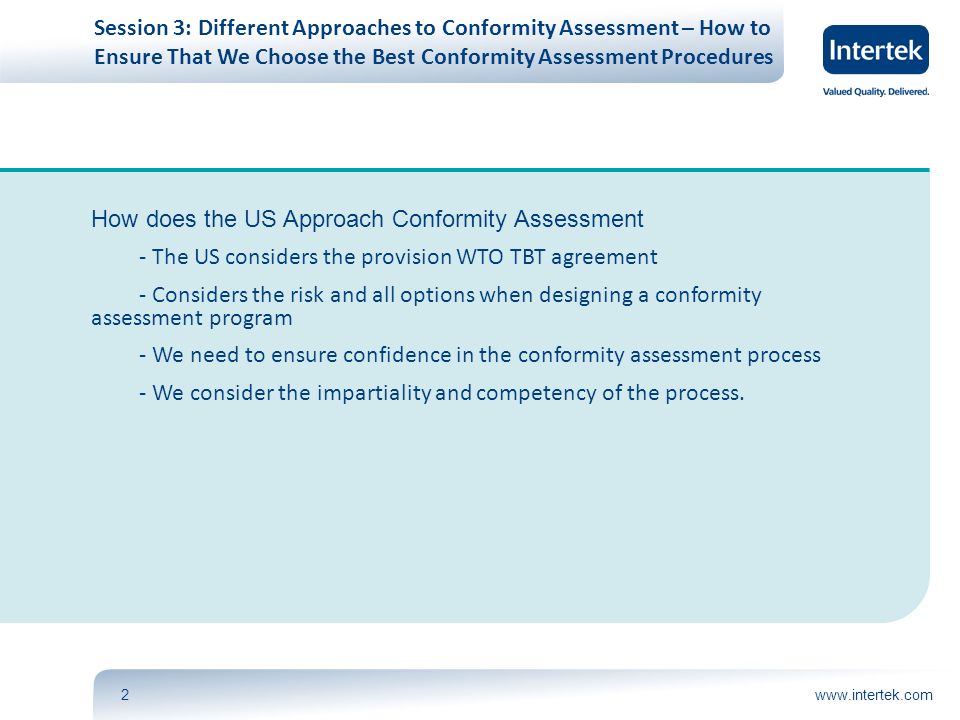 Session 3: Different Approaches to Conformity Assessment – How to Ensure That We Choose the Best Conformity Assessment Procedures

Intertek

Valued Quality. Delivered.

How does the US Approach Conformity Assessment

- The US considers the provision WTO TBT agreement

- Considers the risk and all options when designing a conformity assessment program

- We need to ensure confidence in the conformity assessment process

- We consider the impartiality and competency of the process.

2

www.intertek.com